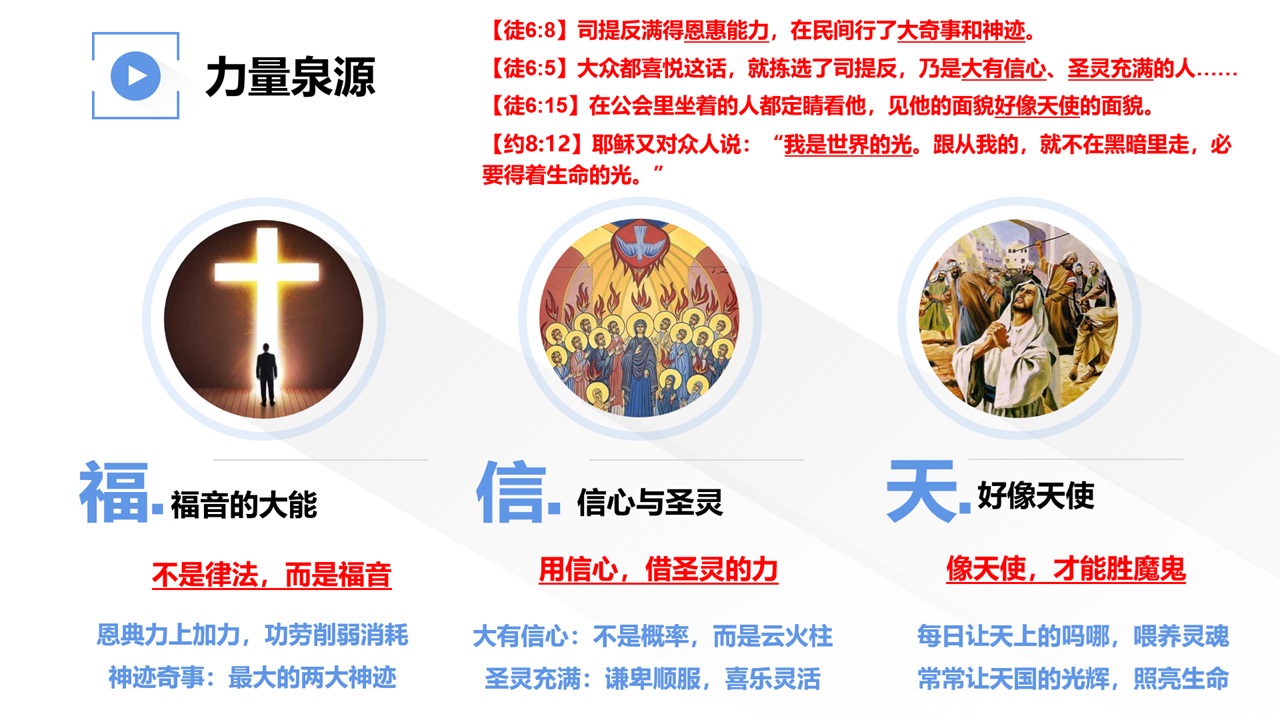 力量泉源

【徒6:8】司提反满得恩惠能力，在民间行了大奇事和神迹。
【徒6:5】大众都喜悦这话，就拣选了司提反，乃是大有信心、圣灵充满的人……
【徒6:15】在公会里坐着的人都定睛看他，见他的面貌好像天使的面貌。
【约8:12】耶稣又对众人说：“我是世界的光。跟从我的，就不在黑暗里走，必要得着生命的光。”

福. 福音的大能

不是律法，而是福音

恩典力上加力，功劳削弱消耗
神迹奇事：最大的两大神迹

信. 信心与圣灵

用信心，借圣灵的力

大有信心：不是概率，而是云火柱
圣灵充满：谦卑顺服，喜乐灵活

天. 好像天使

像天使，才能胜魔鬼

每日让天上的吗哪，喂养灵魂
常常让天国的光辉，照亮生命